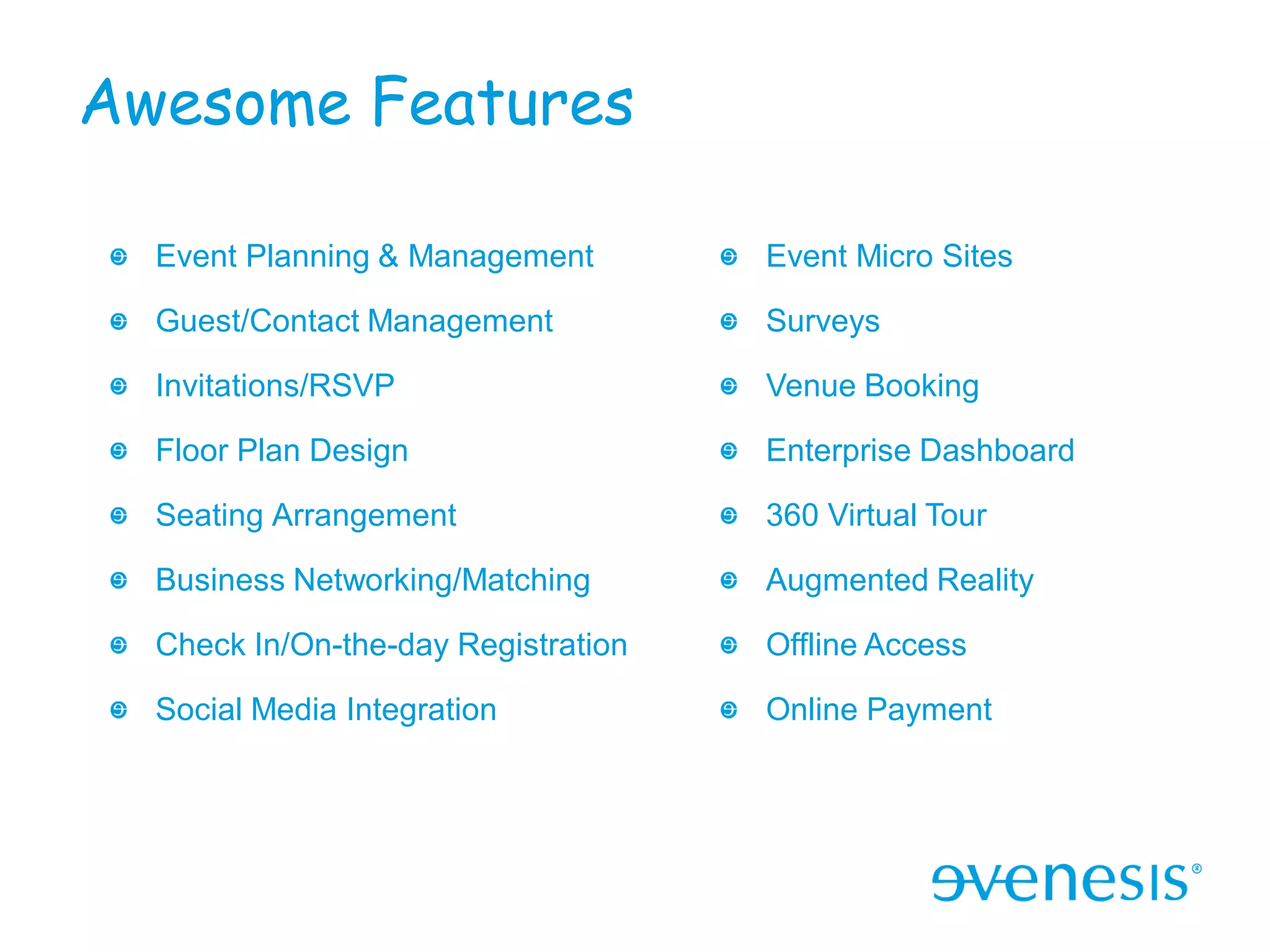 Awesome Features

- Event Planning & Management
- Guest/Contact Management
- Invitations/RSVP
- Floor Plan Design
- Seating Arrangement
- Business Networking/Matching
- Check In/On-the-day Registration
- Social Media Integration

- Event Micro Sites
- Surveys
- Venue Booking
- Enterprise Dashboard
- 360 Virtual Tour
- Augmented Reality
- Offline Access
- Online Payment

evenesis®